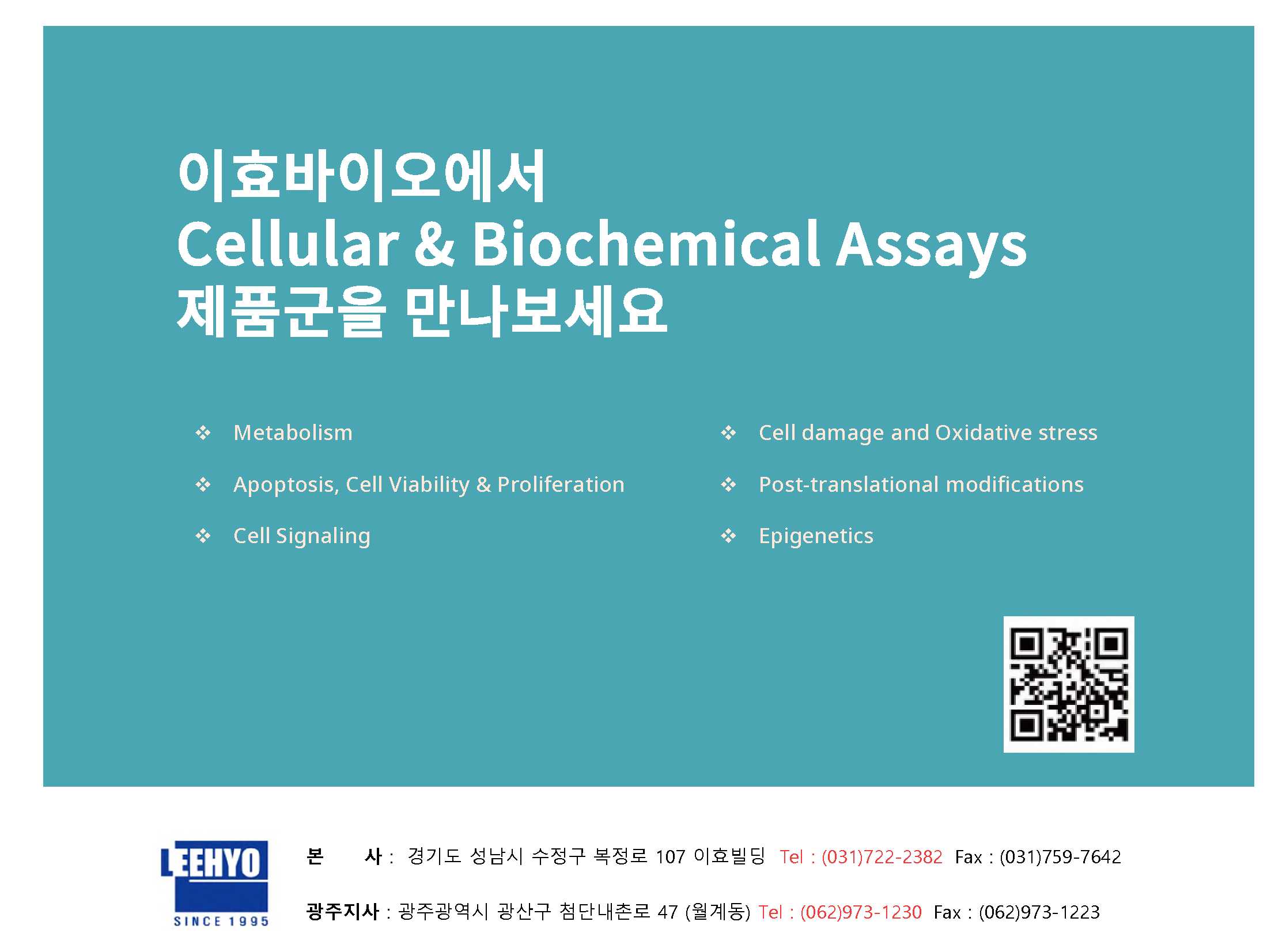 이효바이오에서
Cellular & Biochemical Assays
제품군을 만나보세요

❖ Metabolism
❖ Apoptosis, Cell Viability & Proliferation
❖ Cell Signaling

❖ Cell damage and Oxidative stress
❖ Post-translational modifications
❖ Epigenetics

LEEHYO
SINCE 1995

본 사 : 경기도 성남시 수정구 복정로 107 이효빌딩 Tel : (031)722-2382 Fax : (031)759-7642

광주지사 : 광주광역시 광산구 첨단내촌로 47 (월계동) Tel : (062)973-1230 Fax : (062)973-1223